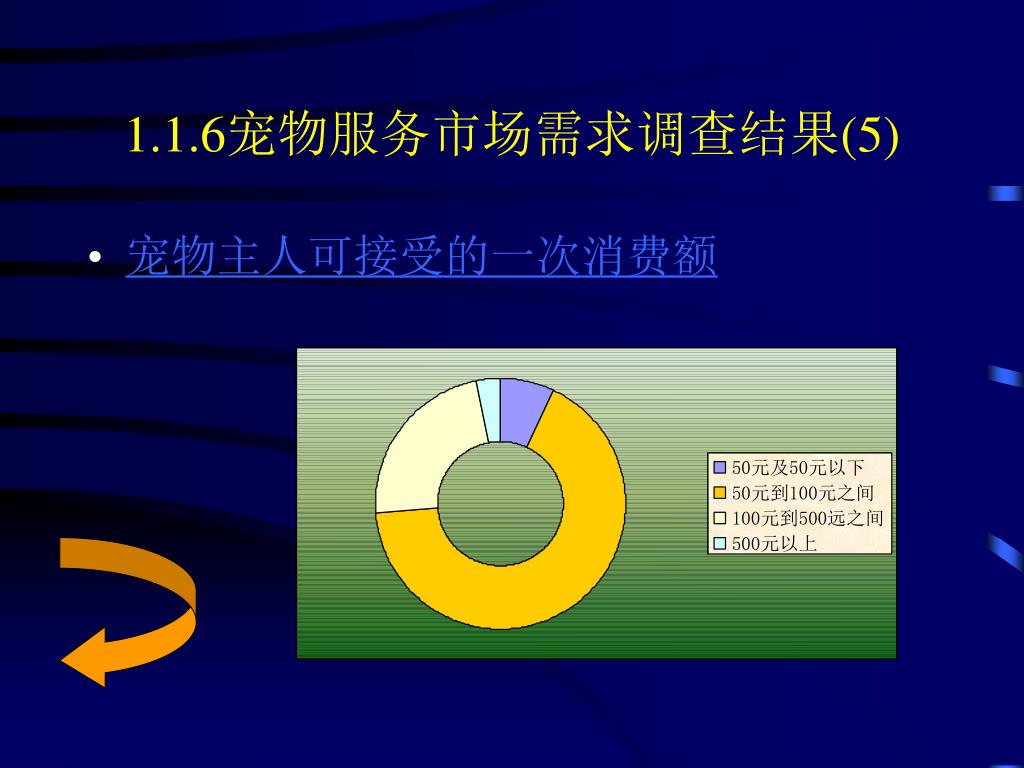 1.1.6宠物服务市场需求调查结果(5)

• 宠物主人可接受的一次消费额

50元及50元以下
50元到100元之间
100元到500远之间
500元以上